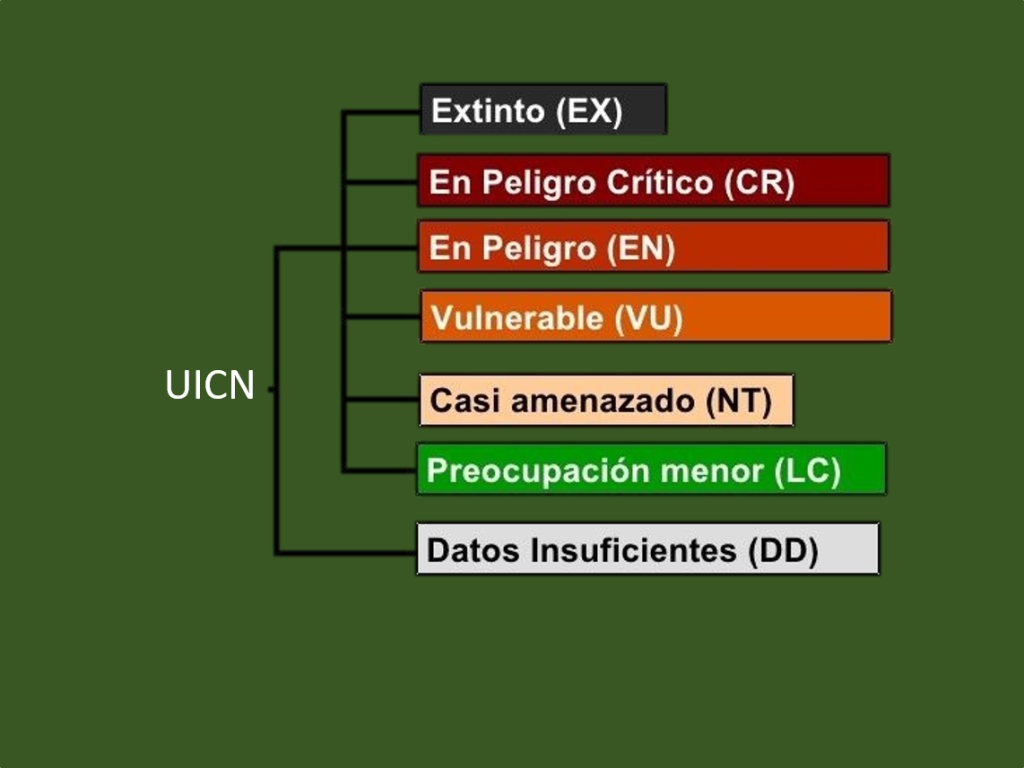 UICN

Extinto (EX)

En Peligro Crítico (CR)

En Peligro (EN)

Vulnerable (VU)

Casi amenazado (NT)

Preocupación menor (LC)

Datos Insuficientes (DD)